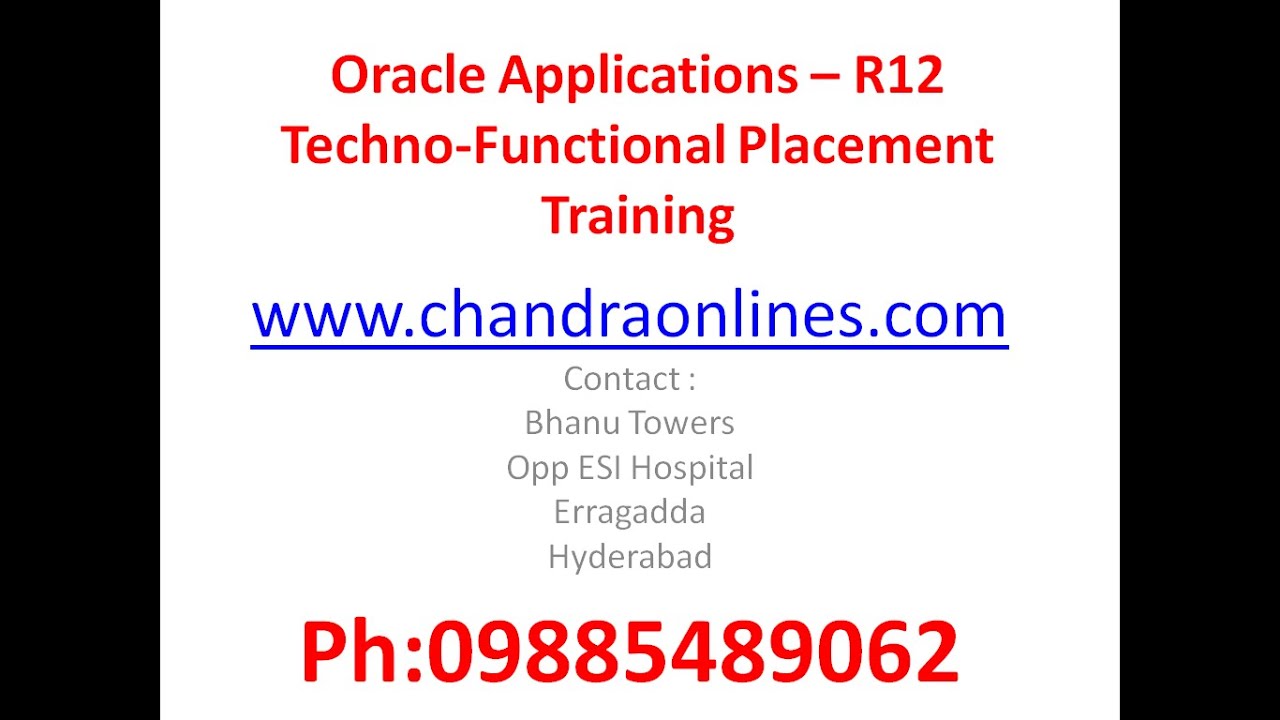 Oracle Applications – R12
Techno-Functional Placement Training

www.chandraonlines.com

Contact :
Bhanu Towers
Opp ESI Hospital
Erragadda
Hyderabad

Ph:09885489062